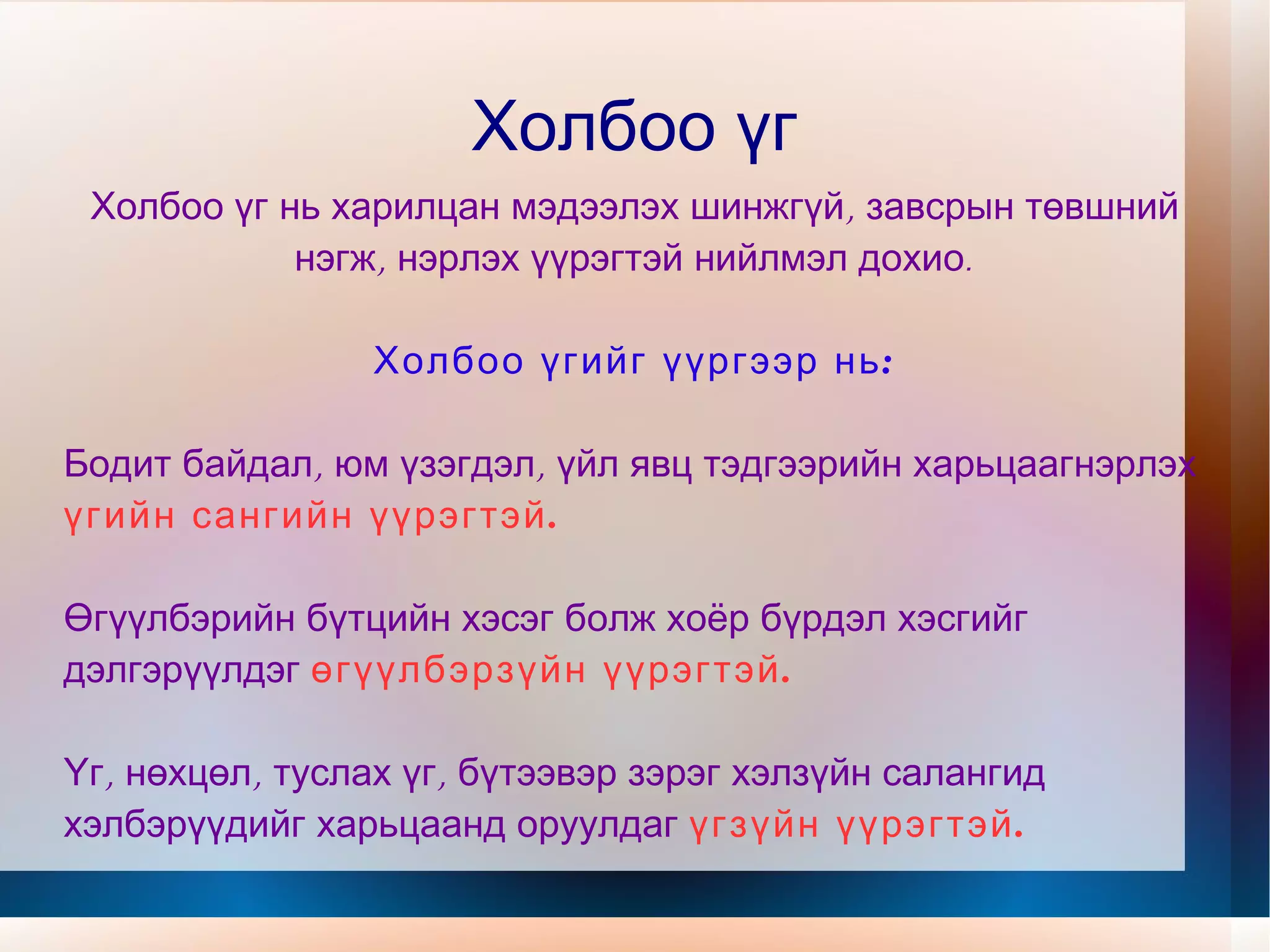 Холбоо үг

Холбоо үг нь харилцан мэдээлэх шинжгүй, завсрын төвшний нэгж, нэрлэх үүрэгтэй нийлмэл дохио.

Холбоо үгийг үүргээр нь:

Бодит байдал, юм үзэгдэл, үйл явц тэдгээрийн харьцаагнэрлэх үгийн сангийн үүрэгтэй.

Өгүүлбэрийн бүтцийн хэсэг болж хоёр бүрдэл хэсгийг дэлгэрүүлдэг өгүүлбэрзүйн үүрэгтэй.

Үг, нөхцөл, туслах үг, бүтээвэр зэрэг хэлзүйн салангид хэлбэрүүдийг харьцаанд оруулдаг үгзүйн үүрэгтэй.